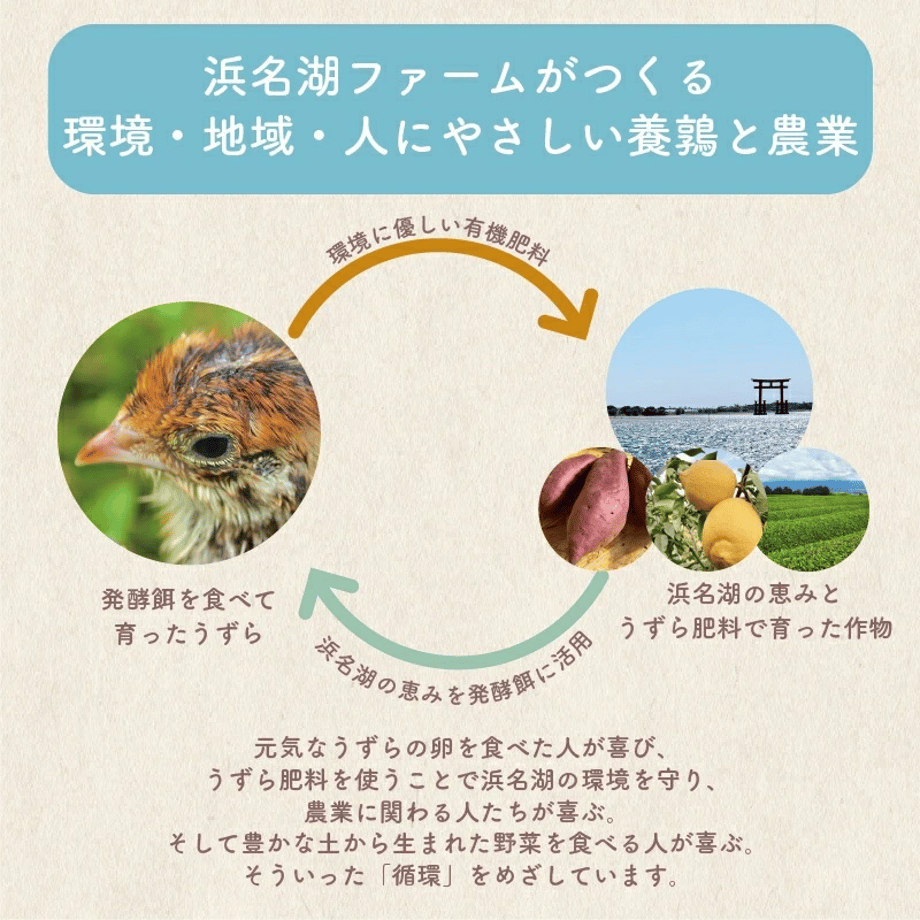 浜名湖ファームがつくる
環境・地域・人にやさしい養鶉と農業

環境に優しい有機肥料

発酵餌を食べて
育ったうずら

浜名湖の恵みと
うずら肥料で育った作物

浜名湖の恵みを発酵餌に活用

元気なうずらの卵を食べた人が喜び、
うずら肥料を使うことで浜名湖の環境を守り、
農業に関わる人たちが喜ぶ。
そして豊かな土から生まれた野菜を食べる人が喜ぶ。
そういった「循環」をめざしています。